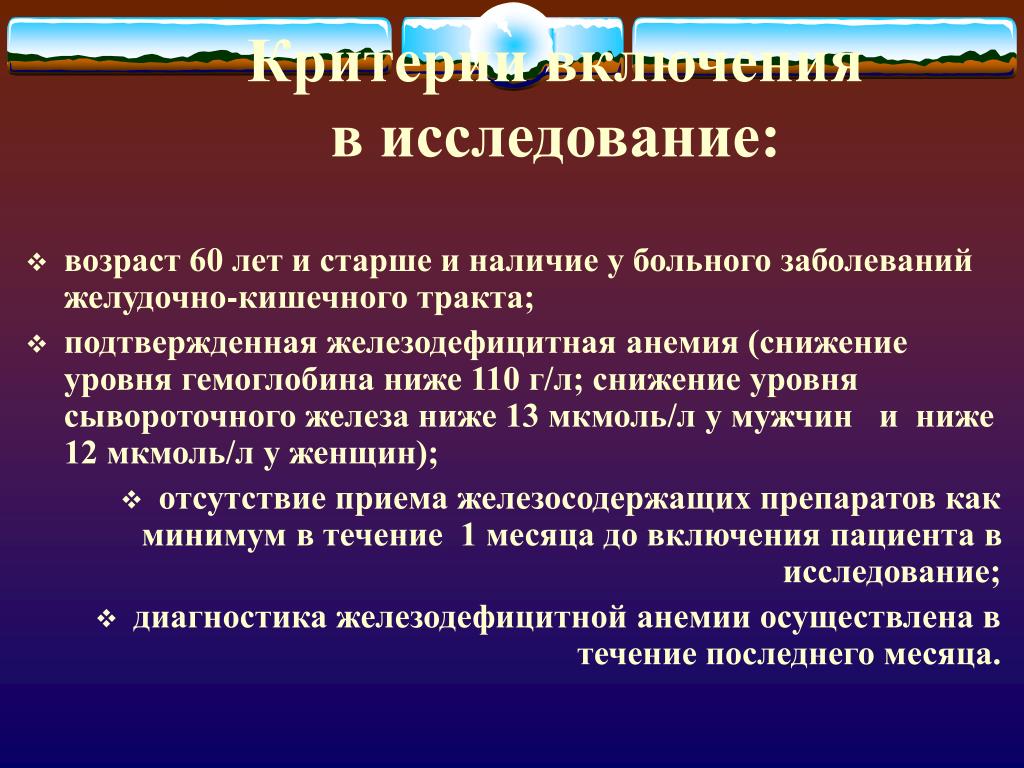 Критерии включения в исследование:

❖ возраст 60 лет и старше и наличие у больного заболеваний желудочно-кишечного тракта;

❖ подтвержденная железодефицитная анемия (снижение уровня гемоглобина ниже 110 г/л; снижение уровня сывороточного железа ниже 13 мкмоль/л у мужчин и ниже 12 мкмоль/л у женщин);

❖ отсутствие приема железосодержащих препаратов как минимум в течение 1 месяца до включения пациента в исследование;

❖ диагностика железодефицитной анемии осуществлена в течение последнего месяца.